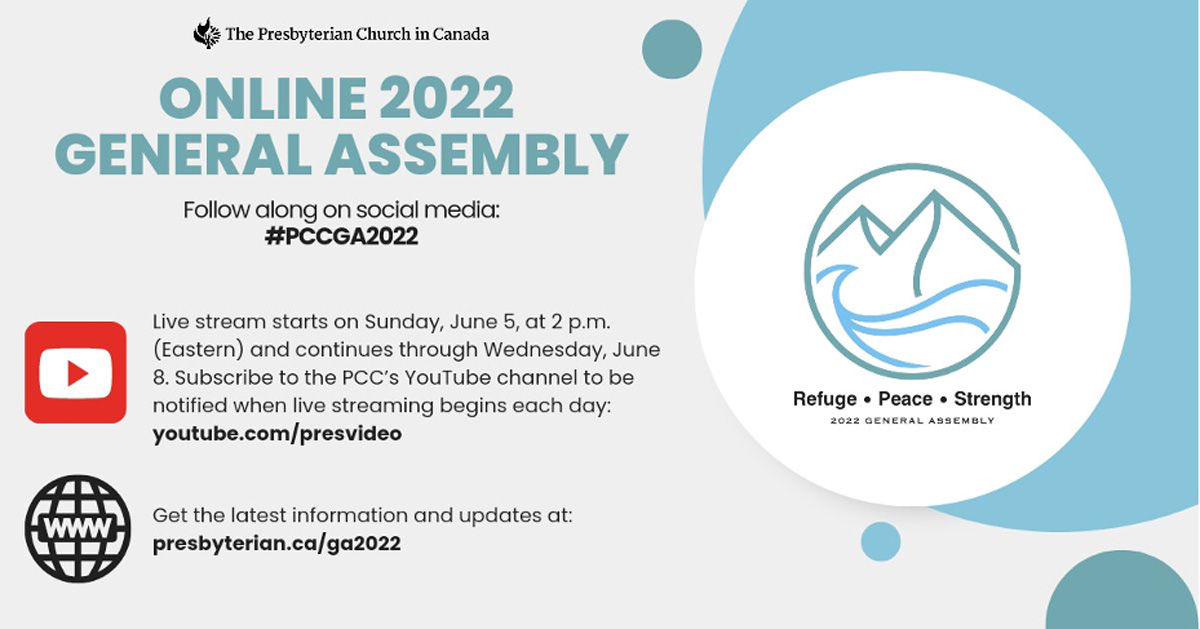 The Presbyterian Church in Canada

ONLINE 2022 GENERAL ASSEMBLY

Follow along on social media:
#PCCGA2022

Live stream starts on Sunday, June 5, at 2 p.m. (Eastern) and continues through Wednesday, June 8. Subscribe to the PCC's YouTube channel to be notified when live streaming begins each day:
youtube.com/presvideo

WWW

Get the latest information and updates at:
presbyterian.ca/ga2022

Refuge • Peace • Strength
2022 GENERAL ASSEMBLY